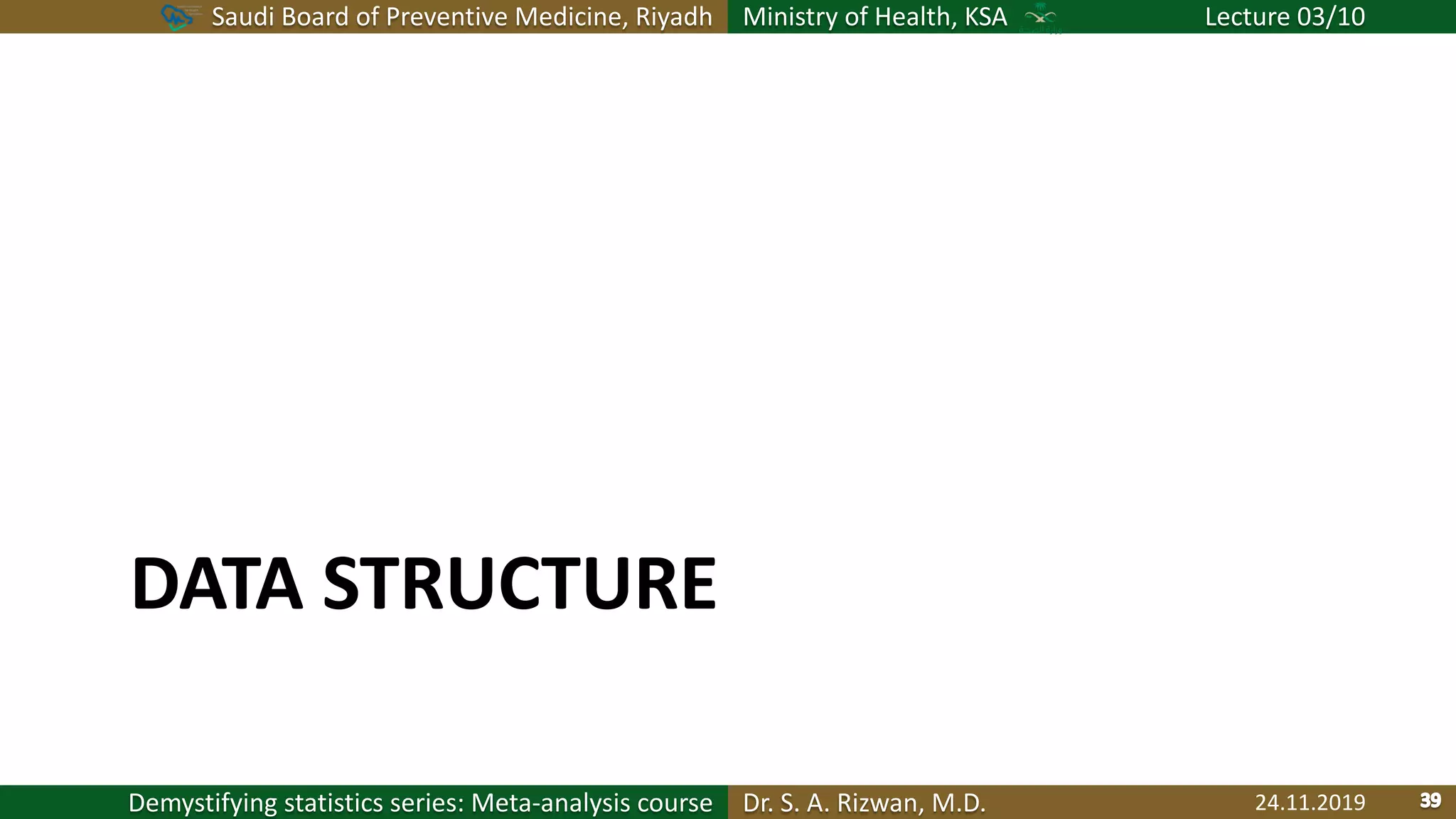 Saudi Board of Preventive Medicine, Riyadh Ministry of Health, KSA Lecture 03/10

DATA STRUCTURE

Demystifying statistics series: Meta-analysis course Dr. S. A. Rizwan, M.D. 24.11.2019 39